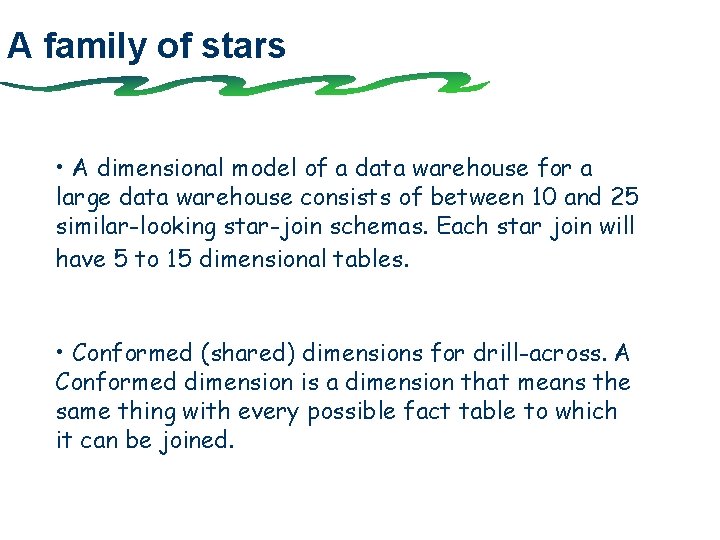 A family of stars

• A dimensional model of a data warehouse for a large data warehouse consists of between 10 and 25 similar-looking star-join schemas. Each star join will have 5 to 15 dimensional tables.

• Conformed (shared) dimensions for drill-across. A Conformed dimension is a dimension that means the same thing with every possible fact table to which it can be joined.